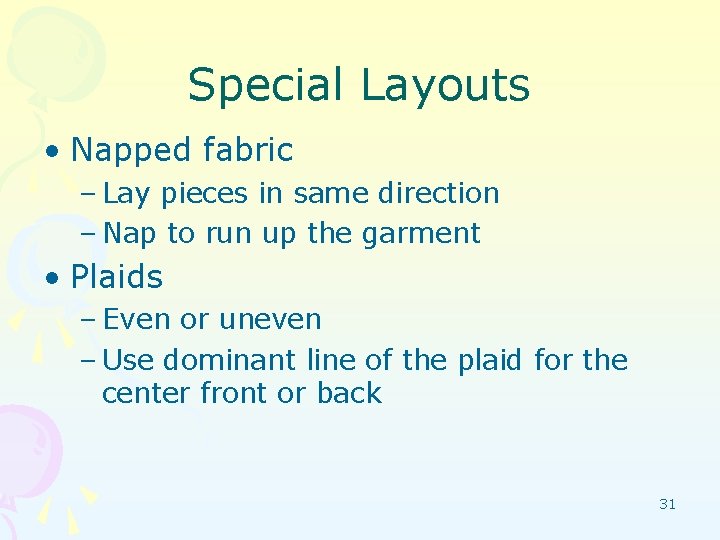 Special Layouts

• Napped fabric
– Lay pieces in same direction
– Nap to run up the garment

• Plaids
– Even or uneven
– Use dominant line of the plaid for the center front or back

31